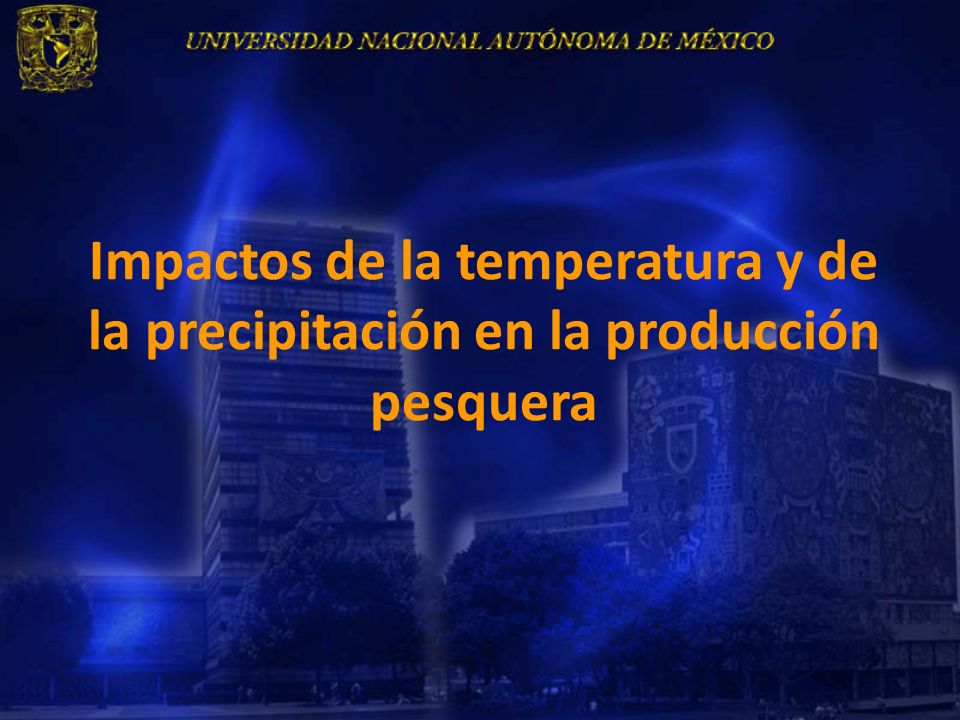 UNIVERSIDAD NACIONAL AUTÓNOMA DE MÉXICO

Impactos de la temperatura y de la precipitación en la producción pesquera